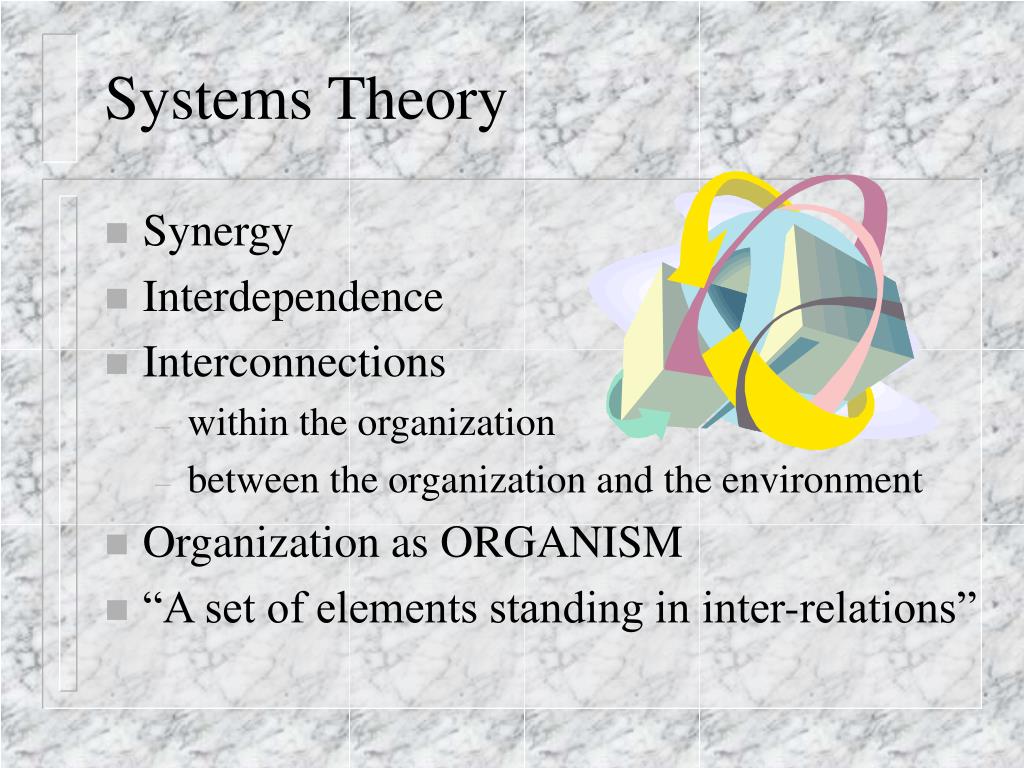 Systems Theory

- Synergy
- Interdependence
- Interconnections
  – within the organization
  – between the organization and the environment
- Organization as ORGANISM
- “A set of elements standing in inter-relations”